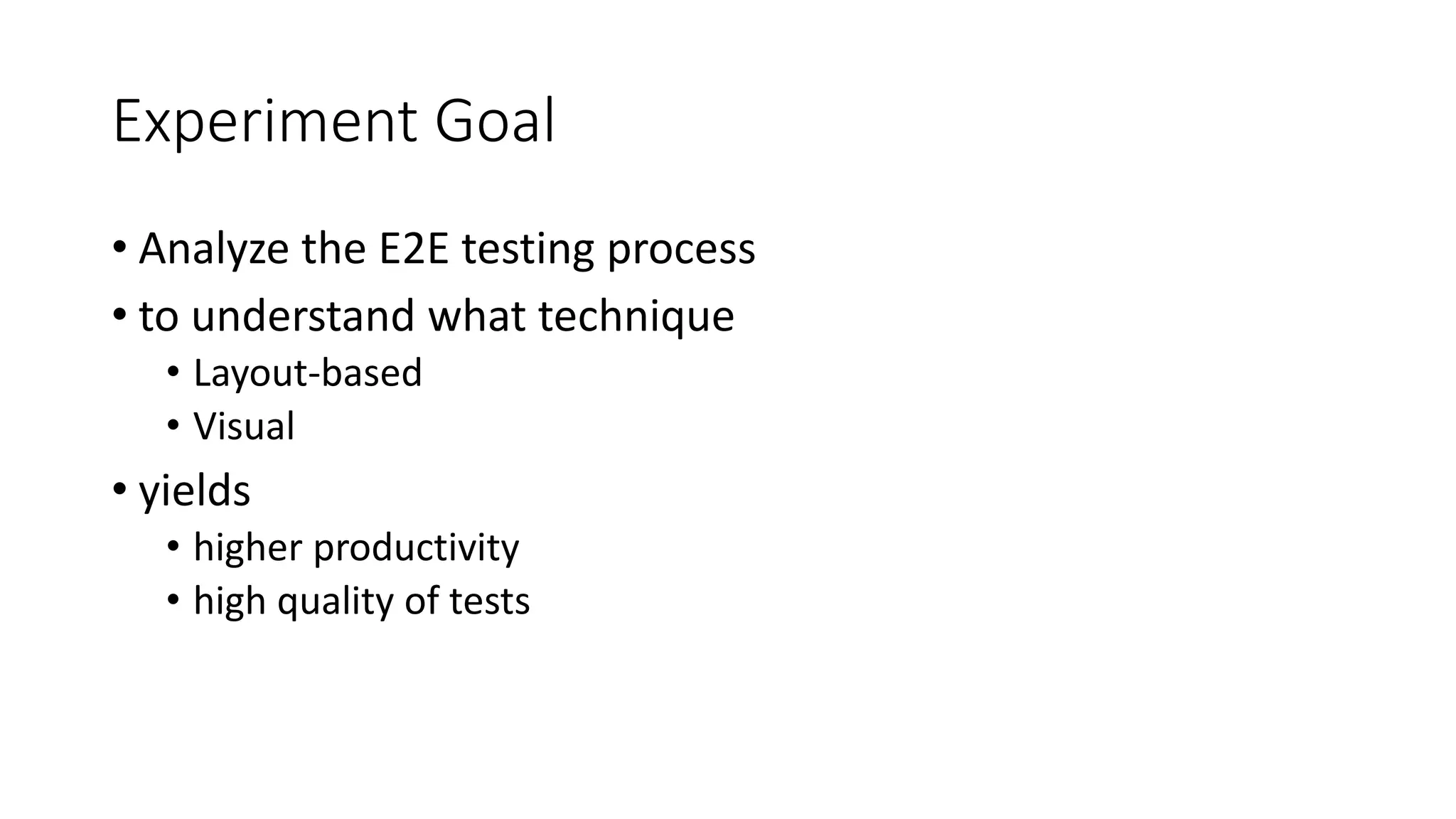 Experiment Goal

• Analyze the E2E testing process
• to understand what technique
  • Layout-based
  • Visual
• yields
  • higher productivity
  • high quality of tests